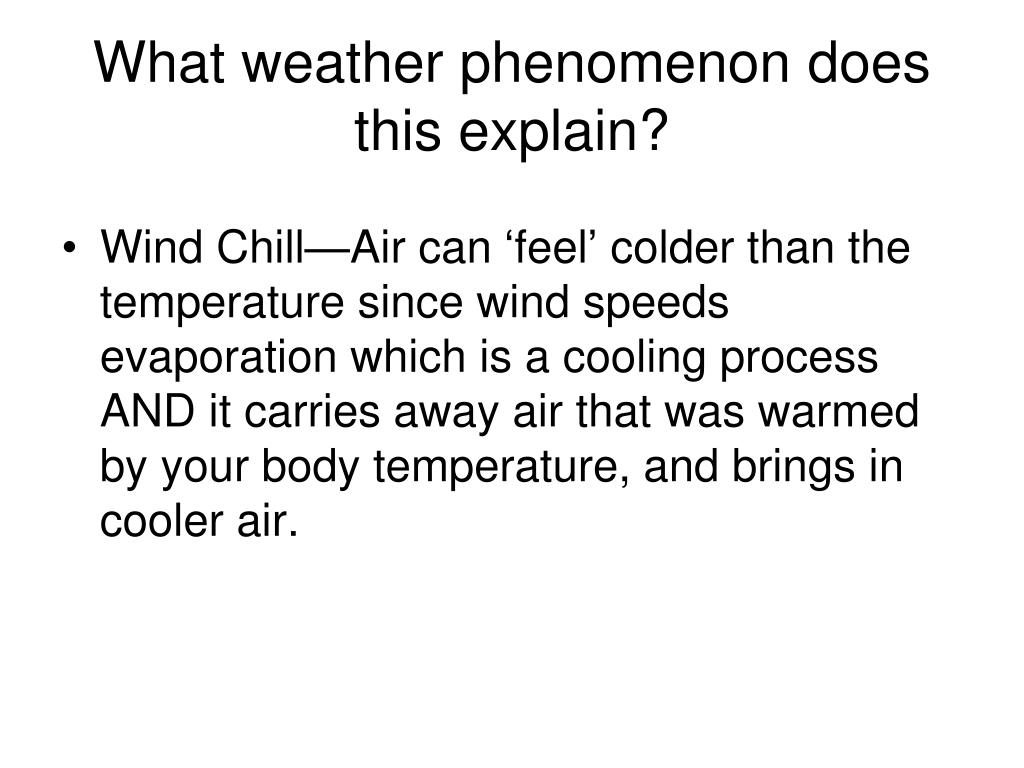 What weather phenomenon does this explain?

• Wind Chill—Air can ‘feel’ colder than the temperature since wind speeds evaporation which is a cooling process AND it carries away air that was warmed by your body temperature, and brings in cooler air.